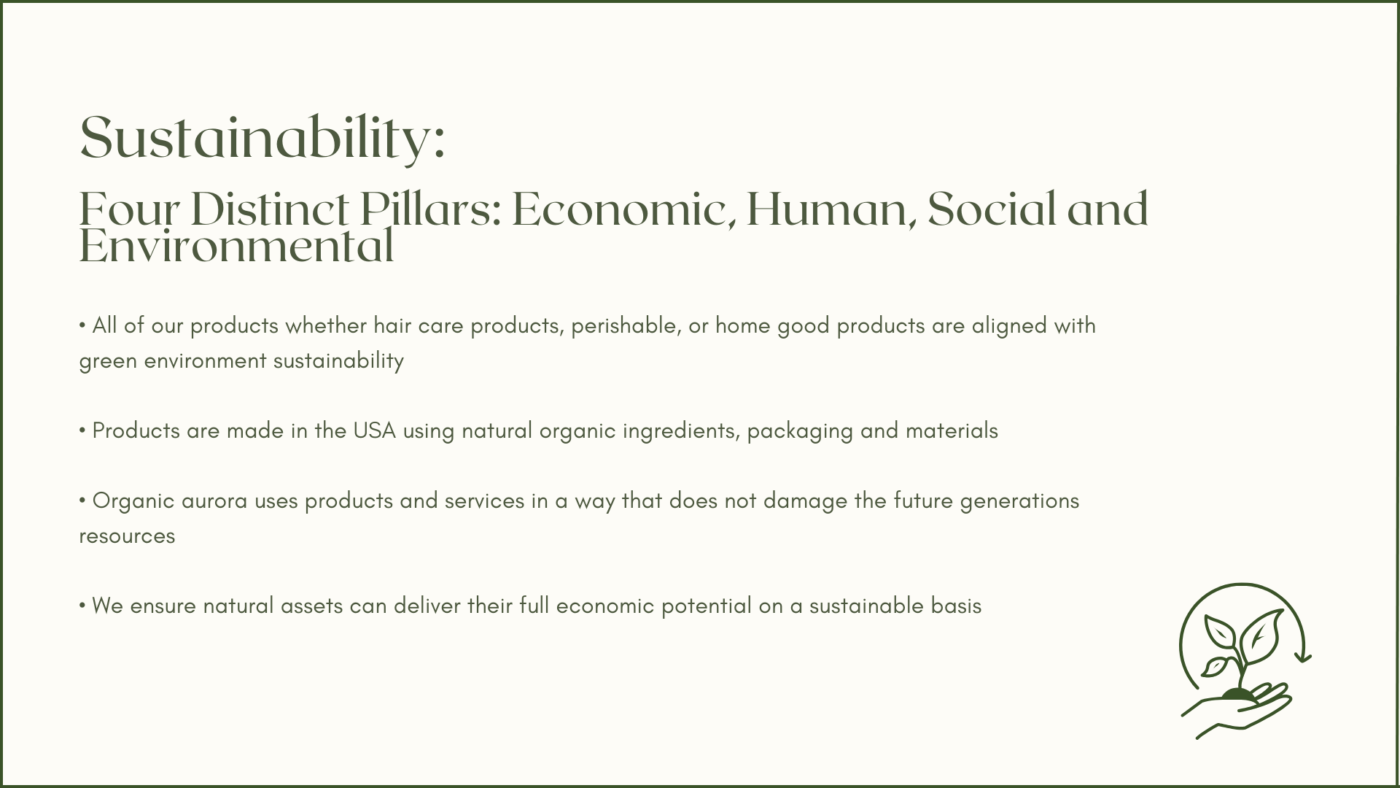 Sustainability:

Four Distinct Pillars: Economic, Human, Social and Environmental

• All of our products whether hair care products, perishable, or home good products are aligned with green environment sustainability

• Products are made in the USA using natural organic ingredients, packaging and materials

• Organic aurora uses products and services in a way that does not damage the future generations resources

• We ensure natural assets can deliver their full economic potential on a sustainable basis